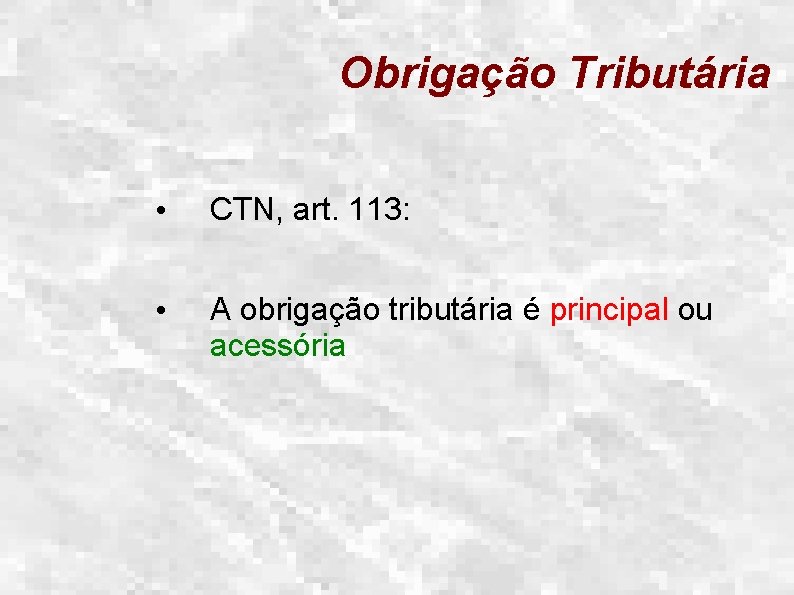 Obrigação Tributária

• CTN, art. 113:

• A obrigação tributária é principal ou acessória